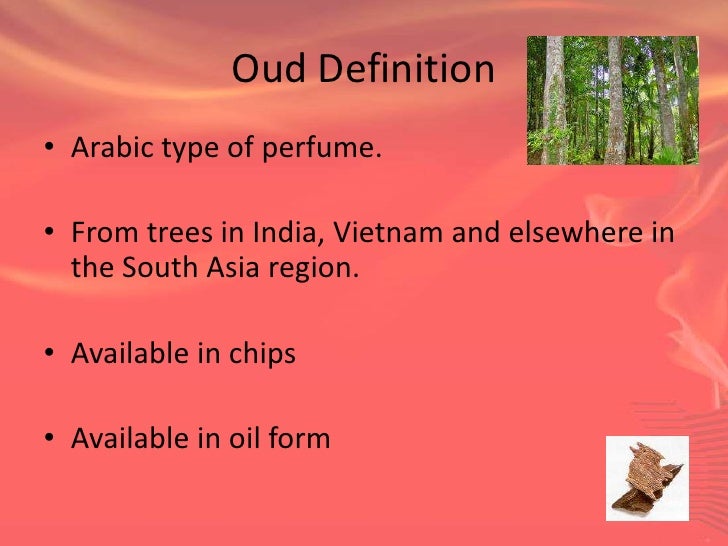 Oud Definition

• Arabic type of perfume.

• From trees in India, Vietnam and elsewhere in the South Asia region.

• Available in chips

• Available in oil form